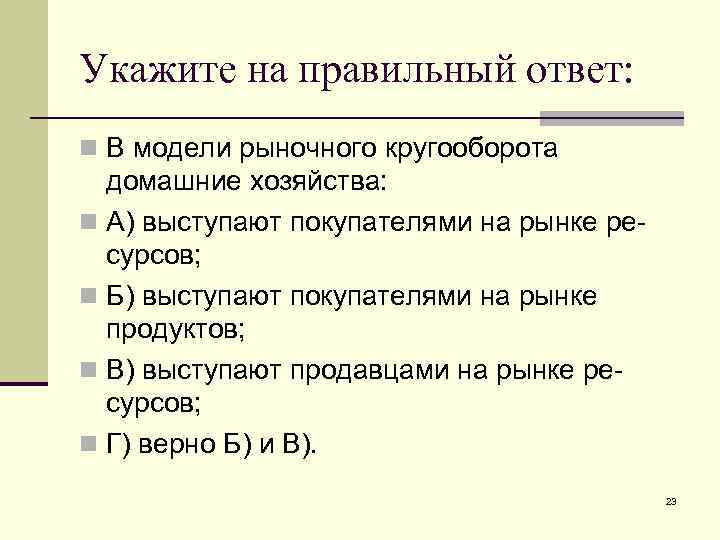 Укажите на правильный ответ:

В модели рыночного кругооборота домашние хозяйства:

А) выступают покупателями на рынке ресурсов;

Б) выступают покупателями на рынке продуктов;

В) выступают продавцами на рынке ресурсов;

Г) верно Б) и В).

23